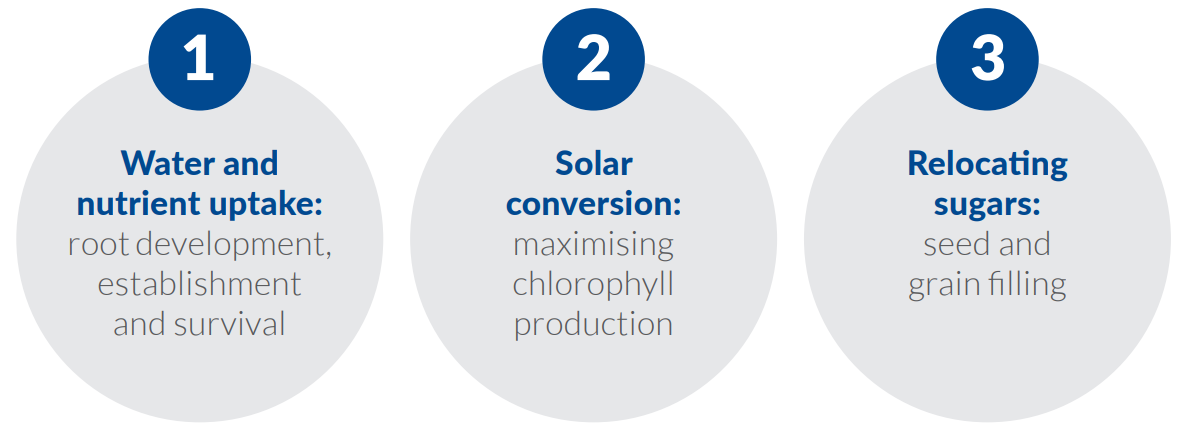 1

Water and nutrient uptake: root development, establishment and survival

2

Solar conversion: maximising chlorophyll production

3

Relocating sugars: seed and grain filling